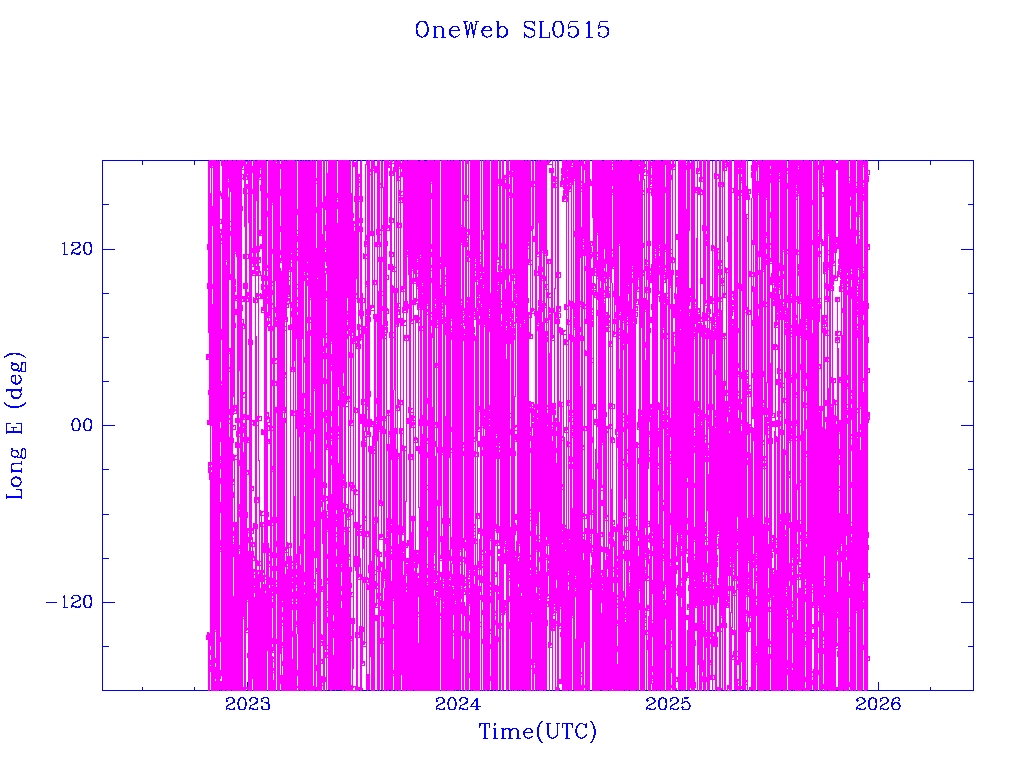 OneWeb SL0515

Long E (deg)

120

00

−120

2023

2024

2025

2026

Time(UTC)